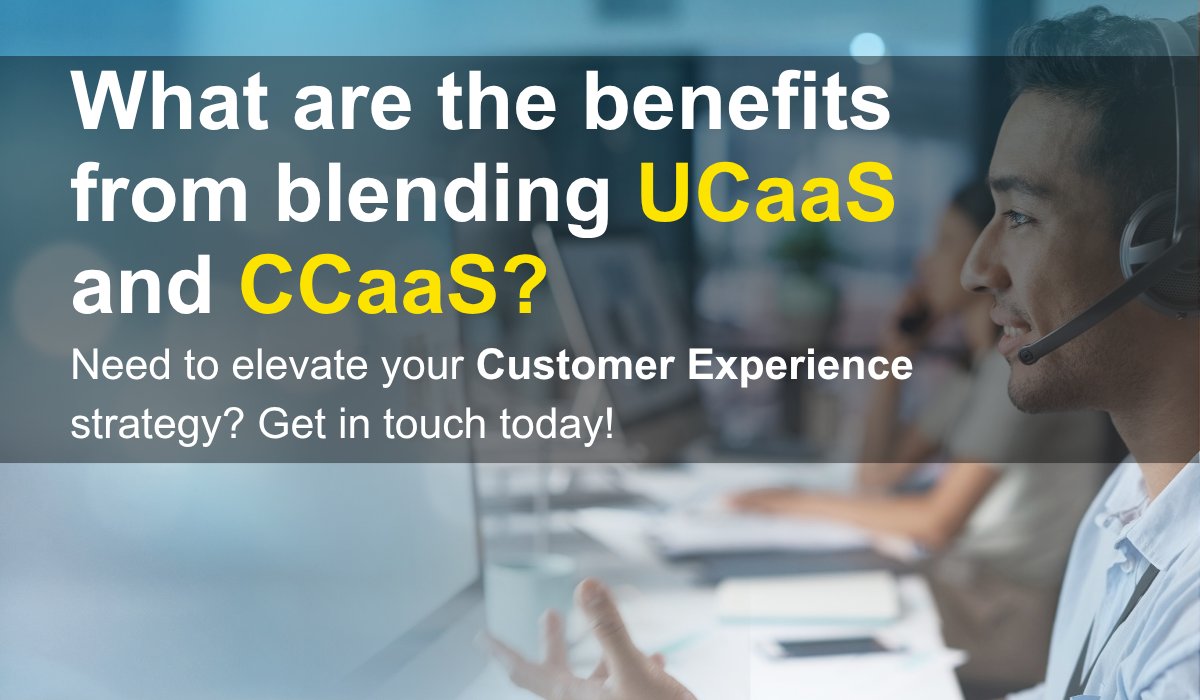 What are the benefits from blending UCaaS and CCaaS?

Need to elevate your Customer Experience strategy? Get in touch today!